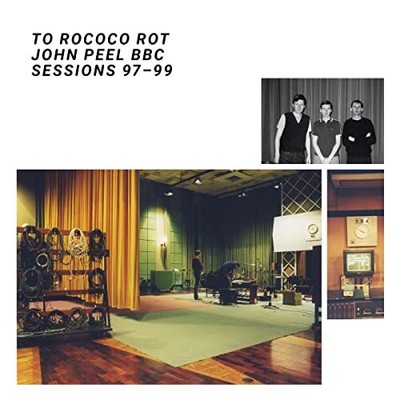 TO ROCOCO ROT
JOHN PEEL BBC
SESSIONS 97–99